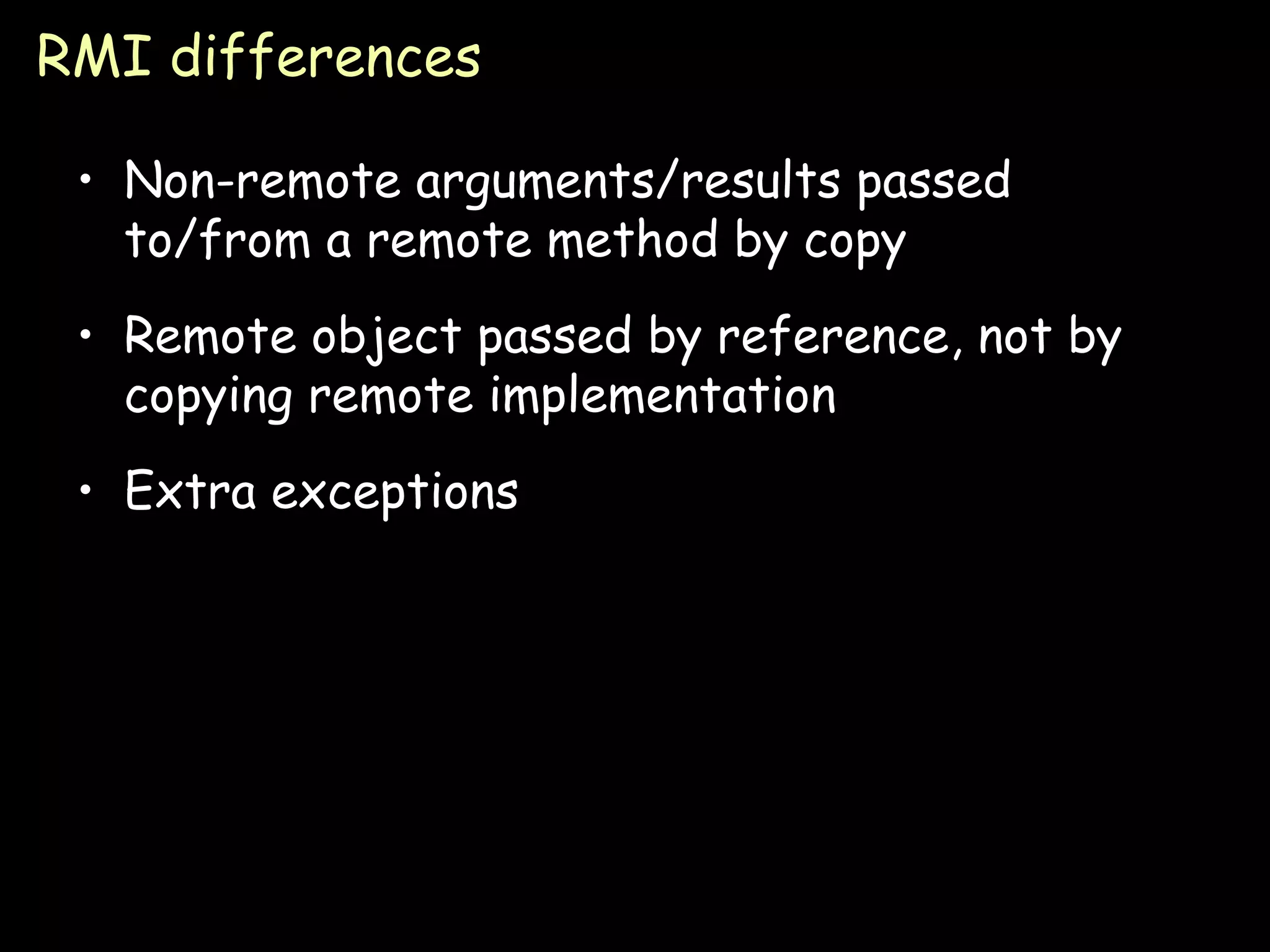 RMI differences

• Non-remote arguments/results passed to/from a remote method by copy

• Remote object passed by reference, not by copying remote implementation

• Extra exceptions